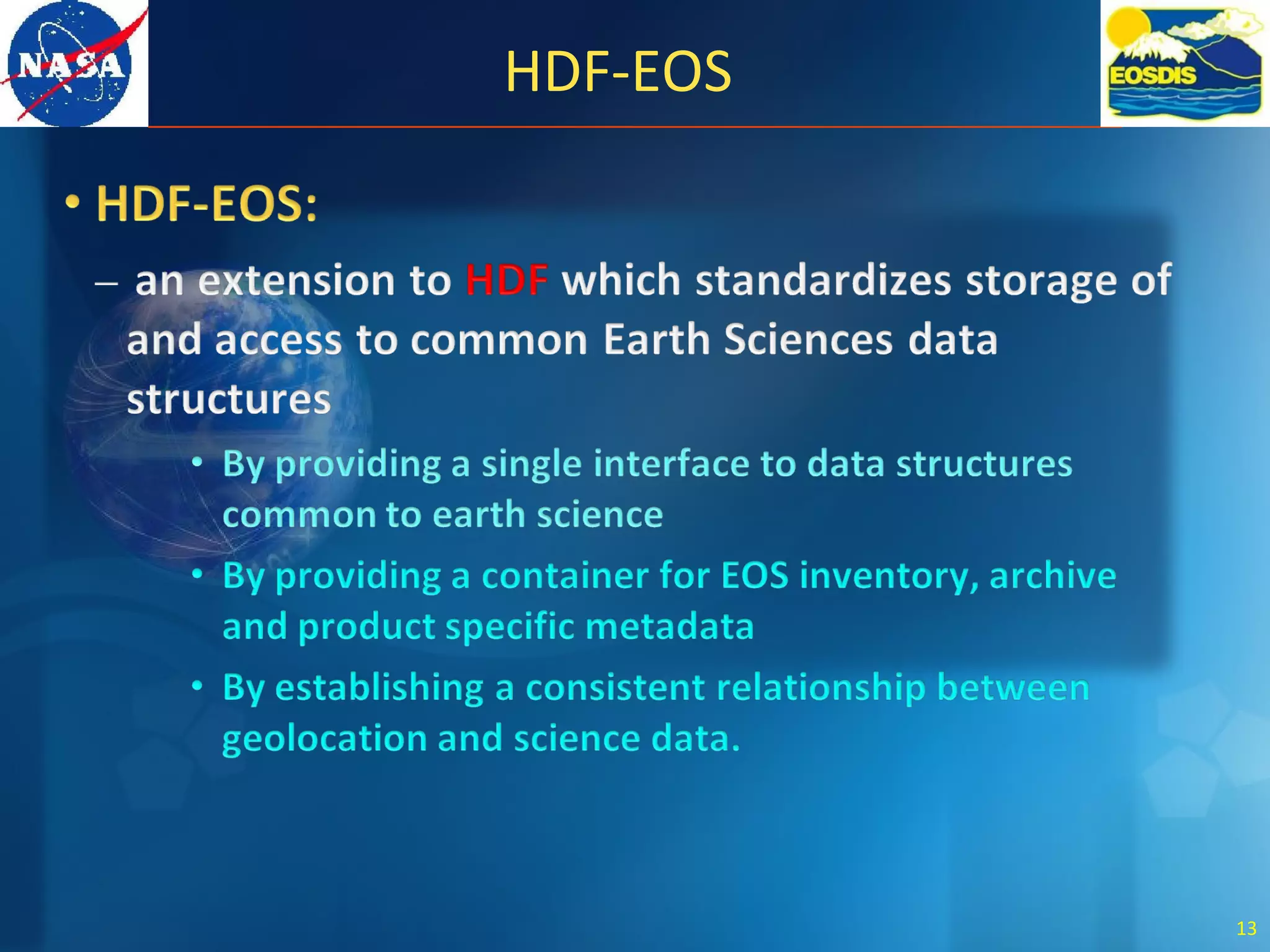 NASA

HDF-EOS

EOSDIS

• HDF-EOS:
– an extension to HDF which standardizes storage of and access to common Earth Sciences data structures
• By providing a single interface to data structures common to earth science
• By providing a container for EOS inventory, archive and product specific metadata
• By establishing a consistent relationship between geolocation and science data.

13